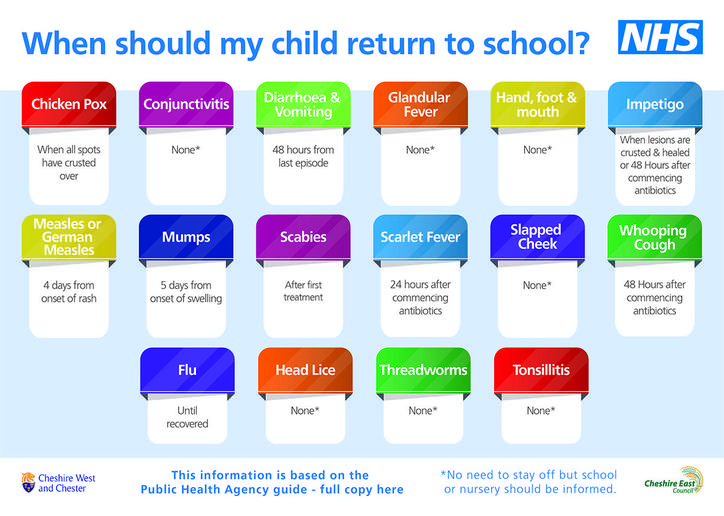 When should my child return to school?

NHS

Chicken Pox
When all spots have crusted over

Conjunctivitis
None*

Diarrhoea & Vomiting
48 hours from last episode

Glandular Fever
None*

Hand, foot & mouth
None*

Impetigo
When lesions are crusted & healed or 48 Hours after commencing antibiotics

Measles or German Measles
4 days from onset of rash

Mumps
5 days from onset of swelling

Scabies
After first treatment

Scarlet Fever
24 hours after commencing antibiotics

Slapped Cheek
None*

Whooping Cough
48 Hours after commencing antibiotics

Flu
Until recovered

Head Lice
None*

Threadworms
None*

Tonsillitis
None*

Cheshire West and Chester

This information is based on the Public Health Agency guide - full copy here

*No need to stay off but school or nursery should be informed.

Cheshire East Council